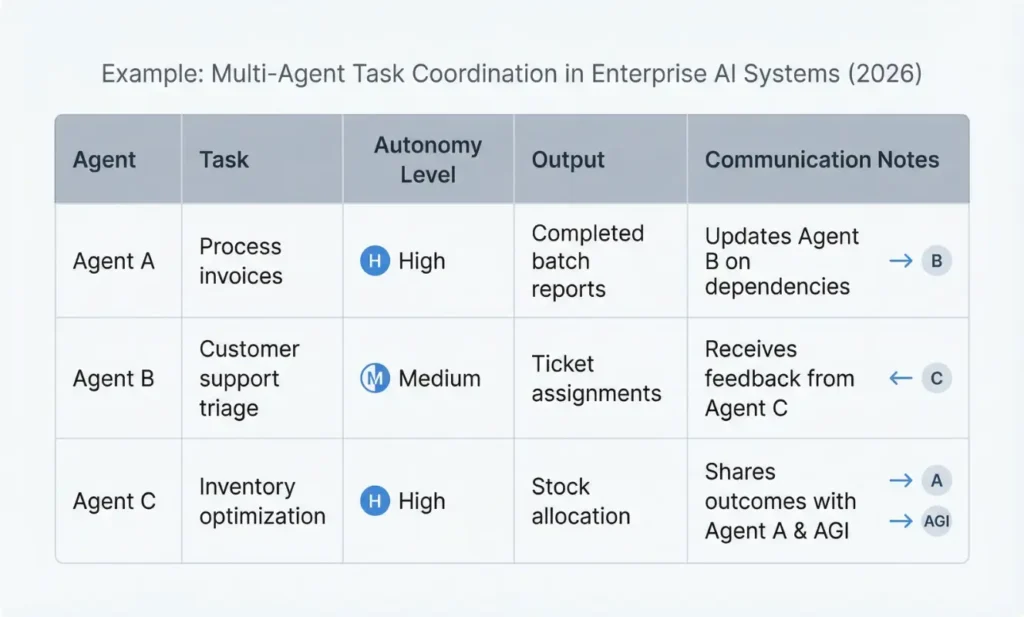 Example: Multi-Agent Task Coordination in Enterprise AI Systems (2026)

| Agent | Task | Autonomy Level | Output | Communication Notes |
|---|---|---|---|---|
| Agent A | Process invoices | H High | Completed batch reports | Updates Agent B on dependencies → B |
| Agent B | Customer support triage | M Medium | Ticket assignments | Receives feedback from Agent C ← C |
| Agent C | Inventory optimization | H High | Stock allocation | Shares outcomes with Agent A & AGI → A → AGI |